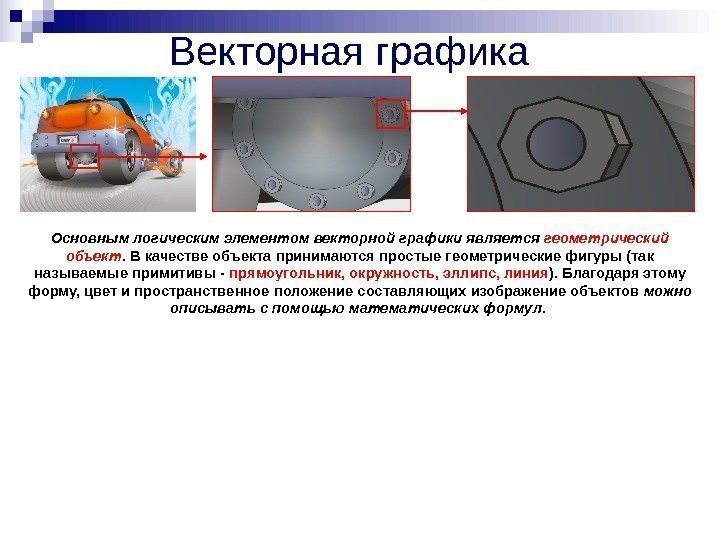 Векторная графика

Основным логическим элементом векторной графики является геометрический объект. В качестве объекта принимаются простые геометрические фигуры (так называемые примитивы - прямоугольник, окружность, эллипс, линия). Благодаря этому форму, цвет и пространственное положение составляющих изображение объектов можно описывать с помощью математических формул.